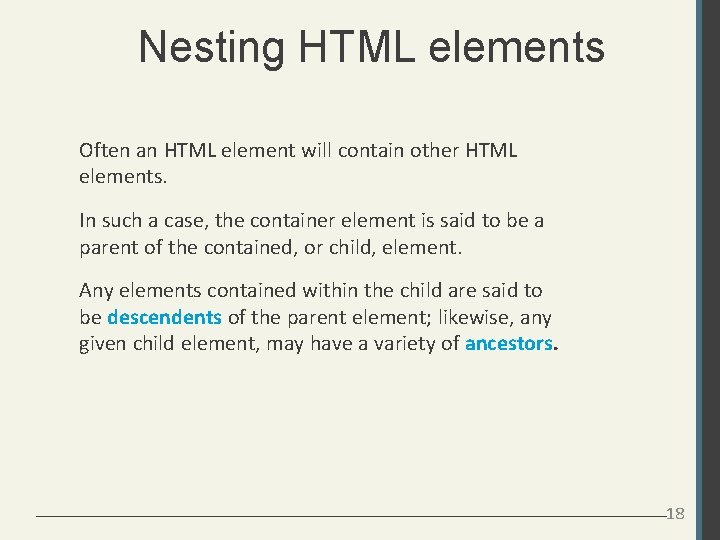 Nesting HTML elements

Often an HTML element will contain other HTML elements.

In such a case, the container element is said to be a parent of the contained, or child, element.

Any elements contained within the child are said to be descendents of the parent element; likewise, any given child element, may have a variety of ancestors.

18